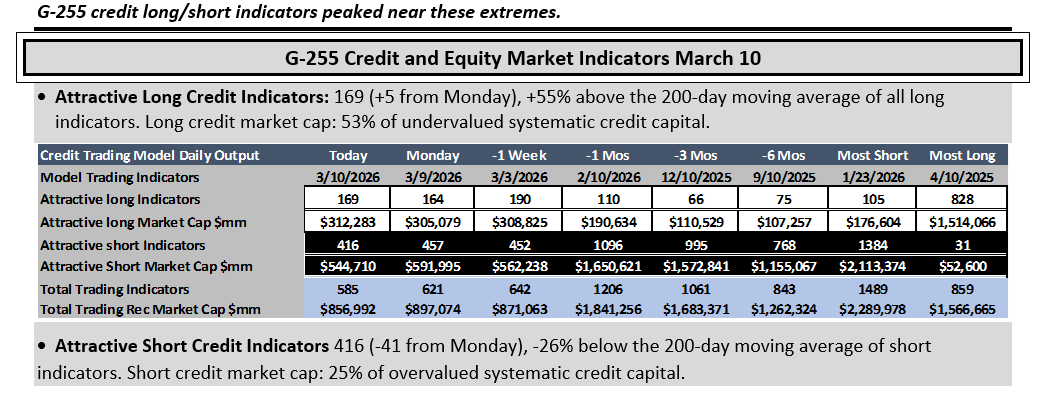 G-255 credit long/short indicators peaked near these extremes.

G-255 Credit and Equity Market Indicators March 10

• Attractive Long Credit Indicators: 169 (+5 from Monday), +55% above the 200-day moving average of all long indicators. Long credit market cap: 53% of undervalued systematic credit capital.

| Credit Trading Model Daily Output | Today | Monday | -1 Week | -1 Mos | -3 Mos | -6 Mos | Most Short | Most Long |
|---|---|---|---|---|---|---|---|---|
| Model Trading Indicators | 3/10/2026 | 3/9/2026 | 3/3/2026 | 2/10/2026 | 12/10/2025 | 9/10/2025 | 1/23/2026 | 4/10/2025 |
| Attractive long Indicators | 169 | 164 | 190 | 110 | 66 | 75 | 105 | 828 |
| Attractive long Market Cap $mm | $312,283 | $305,079 | $308,825 | $190,634 | $110,529 | $107,257 | $176,604 | $1,514,066 |
| Attractive short Indicators | 416 | 457 | 452 | 1096 | 995 | 768 | 1384 | 31 |
| Attractive Short Market Cap $mm | $544,710 | $591,995 | $562,238 | $1,650,621 | $1,572,841 | $1,155,067 | $2,113,374 | $52,600 |
| Total Trading Indicators | 585 | 621 | 642 | 1206 | 1061 | 843 | 1489 | 859 |
| Total Trading Rec Market Cap $mm | $856,992 | $897,074 | $871,063 | $1,841,256 | $1,683,371 | $1,262,324 | $2,289,978 | $1,566,665 |

• Attractive Short Credit Indicators 416 (-41 from Monday), -26% below the 200-day moving average of short indicators. Short credit market cap: 25% of overvalued systematic credit capital.